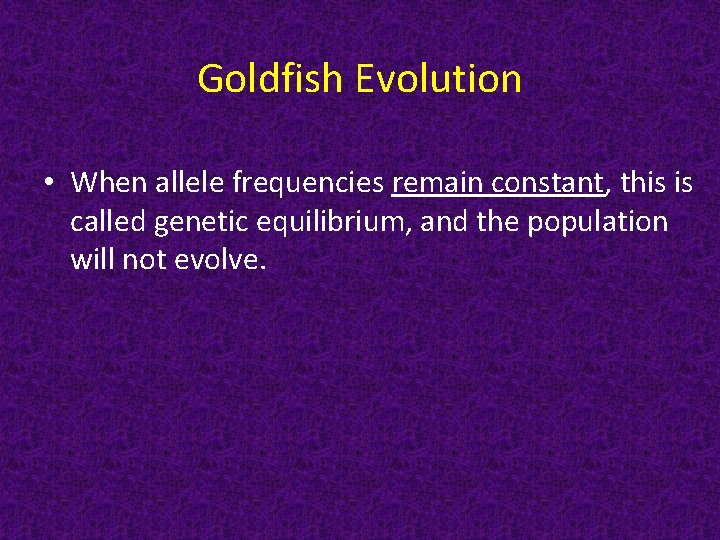 Goldfish Evolution

• When allele frequencies remain constant, this is called genetic equilibrium, and the population will not evolve.